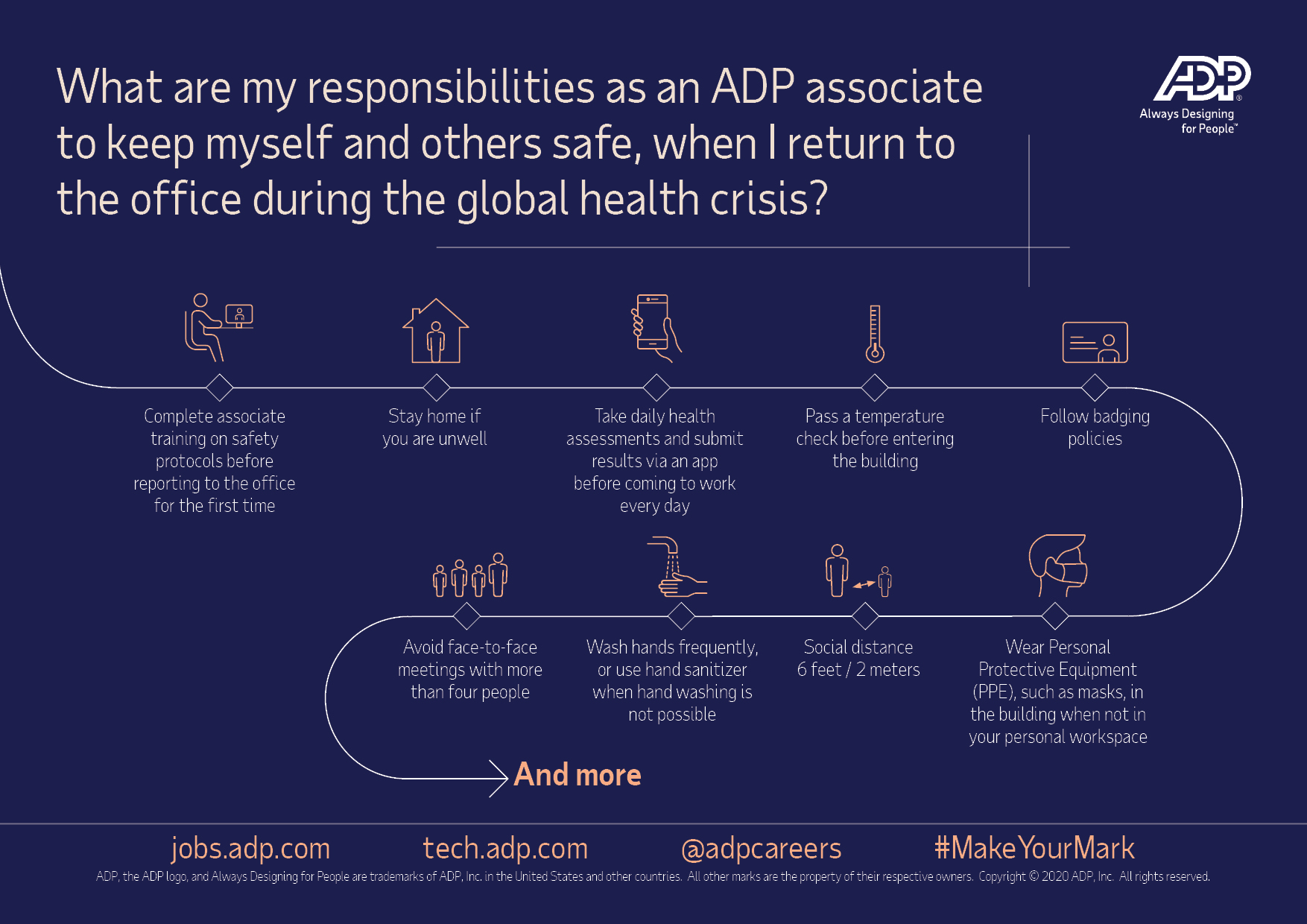 What are my responsibilities as an ADP associate to keep myself and others safe, when I return to the office during the global health crisis?

ADP®
Always Designing for People™

Complete associate training on safety protocols before reporting to the office for the first time

Stay home if you are unwell

Take daily health assessments and submit results via an app before coming to work every day

Pass a temperature check before entering the building

Follow badging policies

Avoid face-to-face meetings with more than four people

Wash hands frequently, or use hand sanitizer when hand washing is not possible

Social distance 6 feet / 2 meters

Wear Personal Protective Equipment (PPE), such as masks, in the building when not in your personal workspace

And more

jobs.adp.com tech.adp.com @adpcareers #MakeYourMark

ADP, the ADP logo, and Always Designing for People are trademarks of ADP, Inc. in the United States and other countries. All other marks are the property of their respective owners. Copyright © 2020 ADP, Inc. All rights reserved.